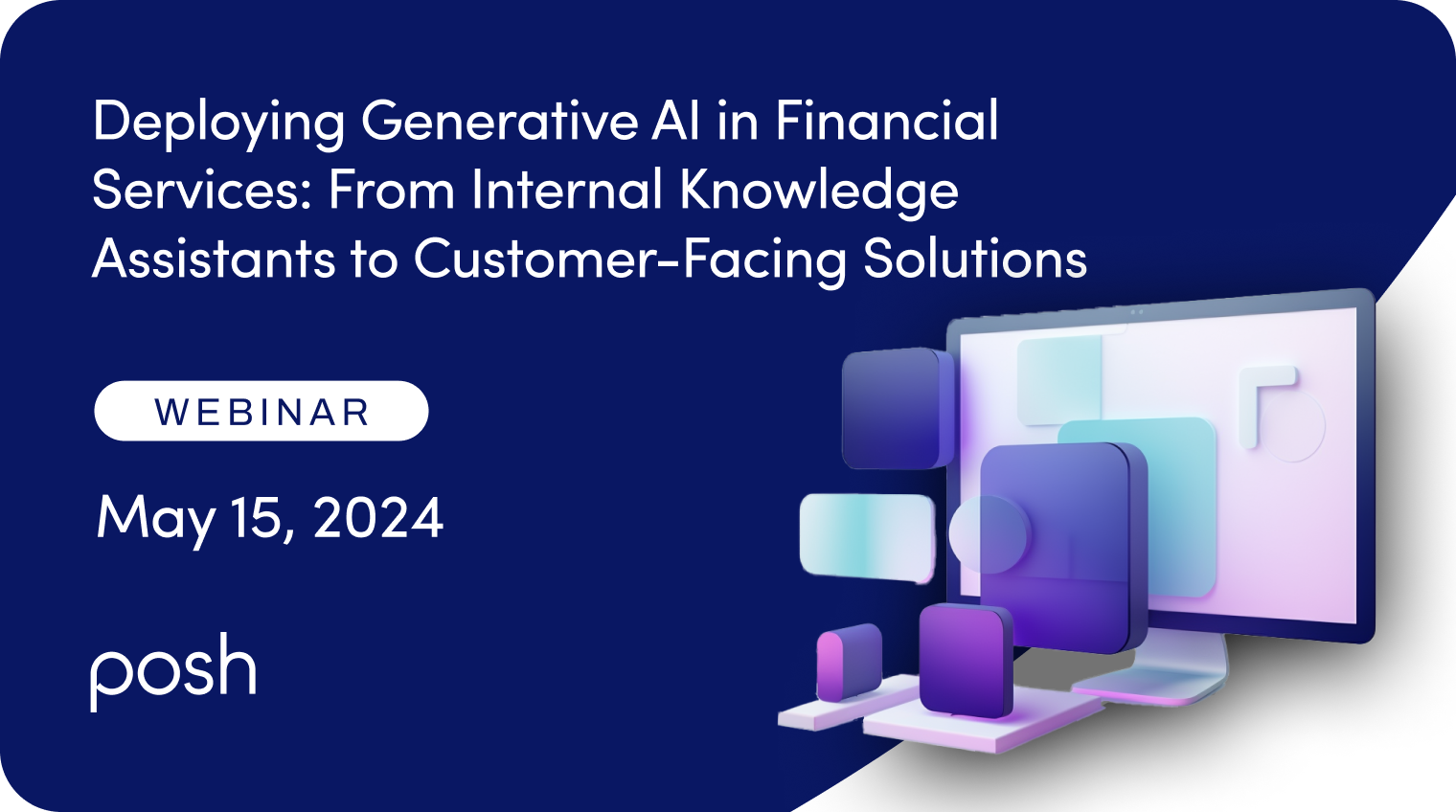 Deploying Generative AI in Financial Services: From Internal Knowledge Assistants to Customer-Facing Solutions

WEBINAR

May 15, 2024

posh